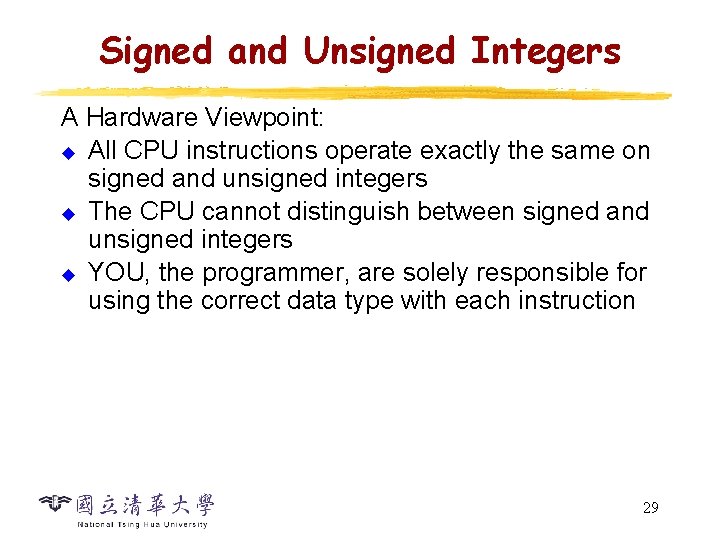 Signed and Unsigned Integers

A Hardware Viewpoint:

• All CPU instructions operate exactly the same on signed and unsigned integers
• The CPU cannot distinguish between signed and unsigned integers
• YOU, the programmer, are solely responsible for using the correct data type with each instruction

國立清華大學
National Tsing Hua University

29